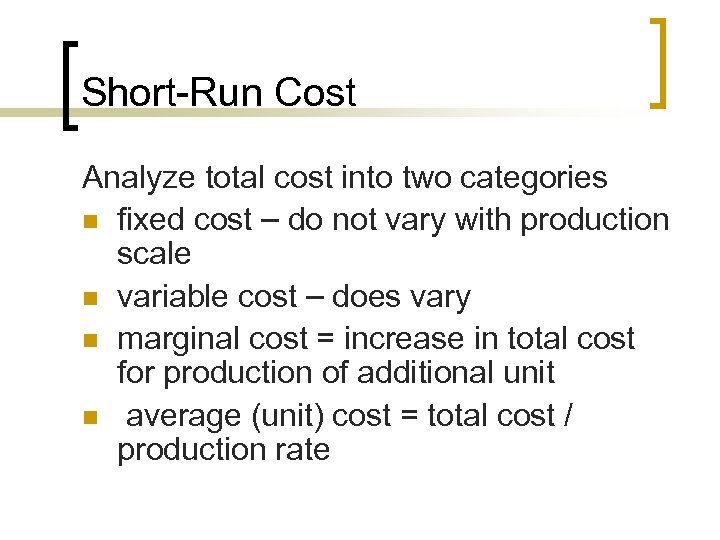 Short-Run Cost

Analyze total cost into two categories

- fixed cost – do not vary with production scale
- variable cost – does vary
- marginal cost = increase in total cost for production of additional unit
- average (unit) cost = total cost / production rate